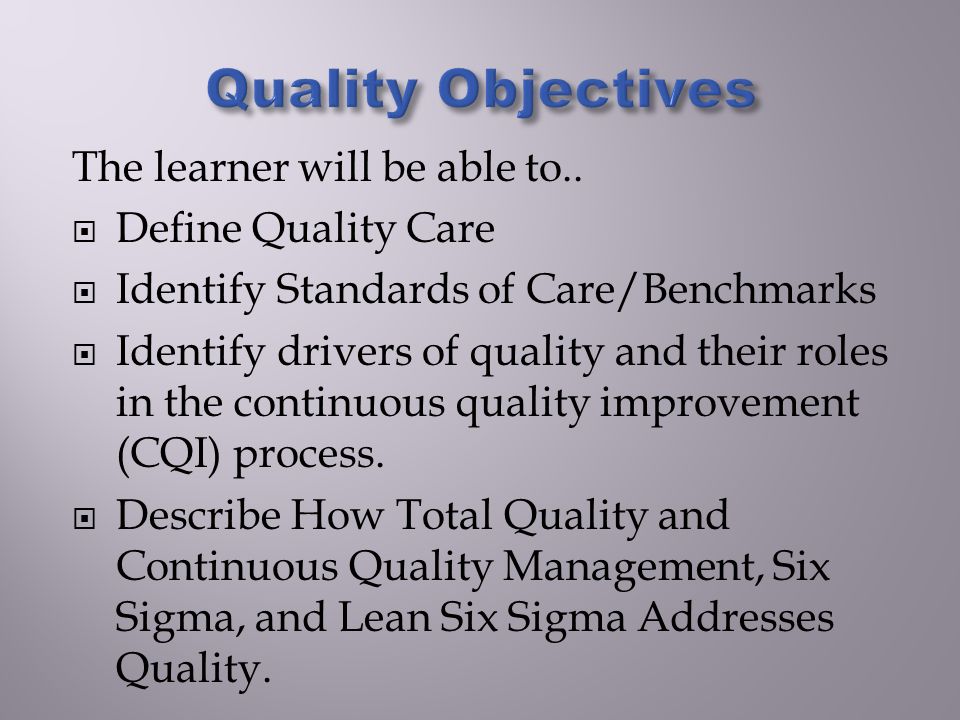 Quality Objectives

The learner will be able to..

Define Quality Care

Identify Standards of Care/Benchmarks

Identify drivers of quality and their roles in the continuous quality improvement (CQI) process.

Describe How Total Quality and Continuous Quality Management, Six Sigma, and Lean Six Sigma Addresses Quality.